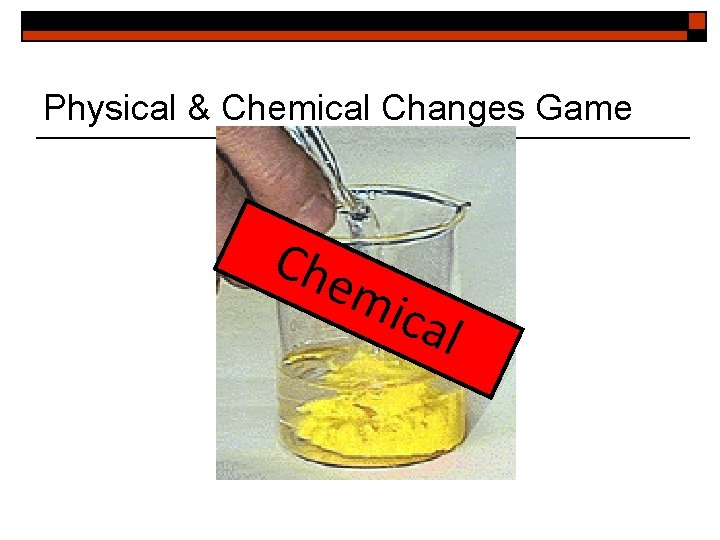 Physical & Chemical Changes Game

Chemical